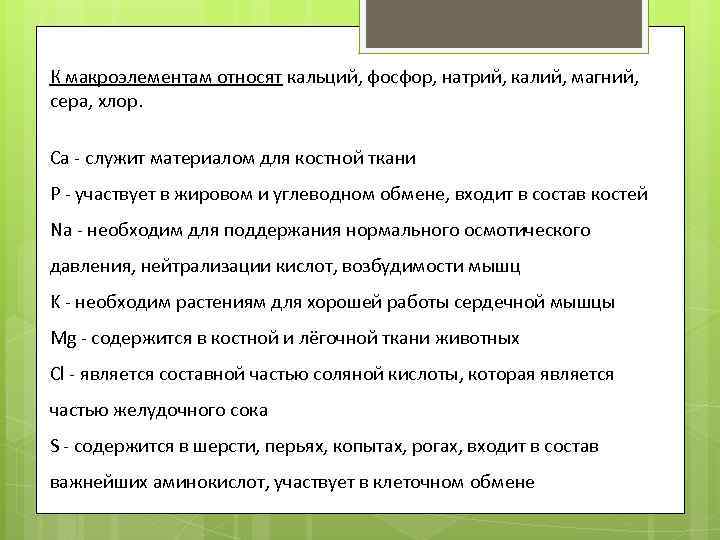 К макроэлементам относят кальций, фосфор, натрий, калий, магний, сера, хлор.

Ca - служит материалом для костной ткани

P - участвует в жировом и углеводном обмене, входит в состав костей

Na - необходим для поддержания нормального осмотического давления, нейтрализации кислот, возбудимости мышц

K - необходим растениям для хорошей работы сердечной мышцы

Mg - содержится в костной и лёгочной ткани животных

Cl - является составной частью соляной кислоты, которая является частью желудочного сока

S - содержится в шерсти, перьях, копытах, рогах, входит в состав важнейших аминокислот, участвует в клеточном обмене